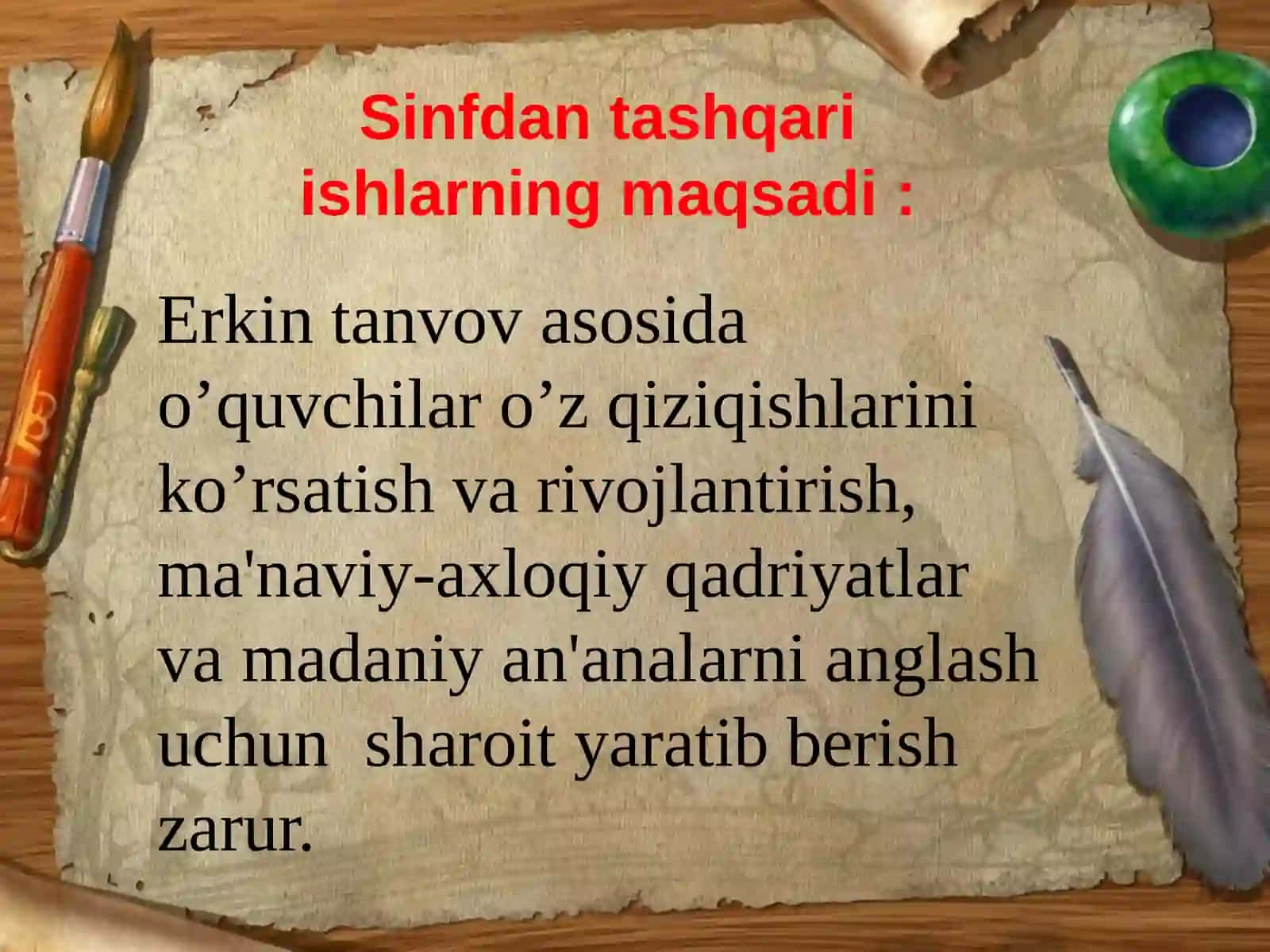 Sinfdan tashqari ishlarning maqsadi :

Erkin tanvov asosida o’quvchilar o’z qiziqishlarini ko’rsatish va rivojlantirish, ma'naviy-axloqiy qadriyatlar va madaniy an'analarni anglash uchun  sharoit yaratib berish zarur.